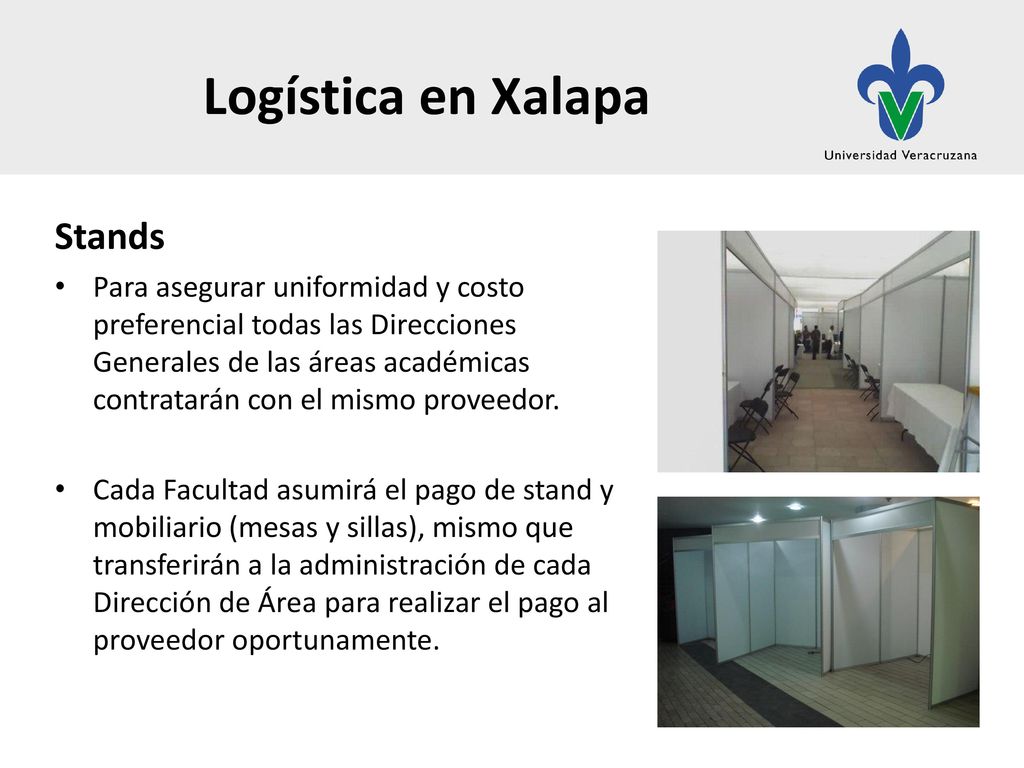 Logística en Xalapa

Universidad Veracruzana

Stands

• Para asegurar uniformidad y costo preferencial todas las Direcciones Generales de las áreas académicas contratarán con el mismo proveedor.

• Cada Facultad asumirá el pago de stand y mobiliario (mesas y sillas), mismo que transferirán a la administración de cada Dirección de Área para realizar el pago al proveedor oportunamente.